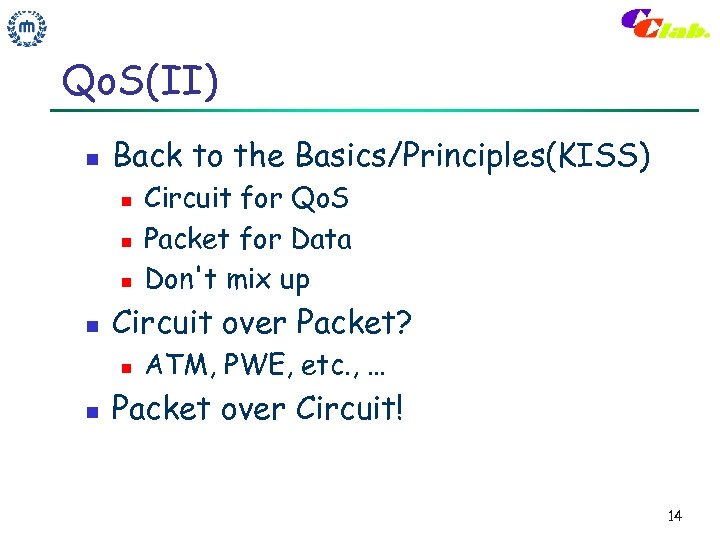 CClab.

QoS(II)

- Back to the Basics/Principles(KISS)
  - Circuit for QoS
  - Packet for Data
  - Don't mix up
- Circuit over Packet?
  - ATM, PWE, etc., …
- Packet over Circuit!

14